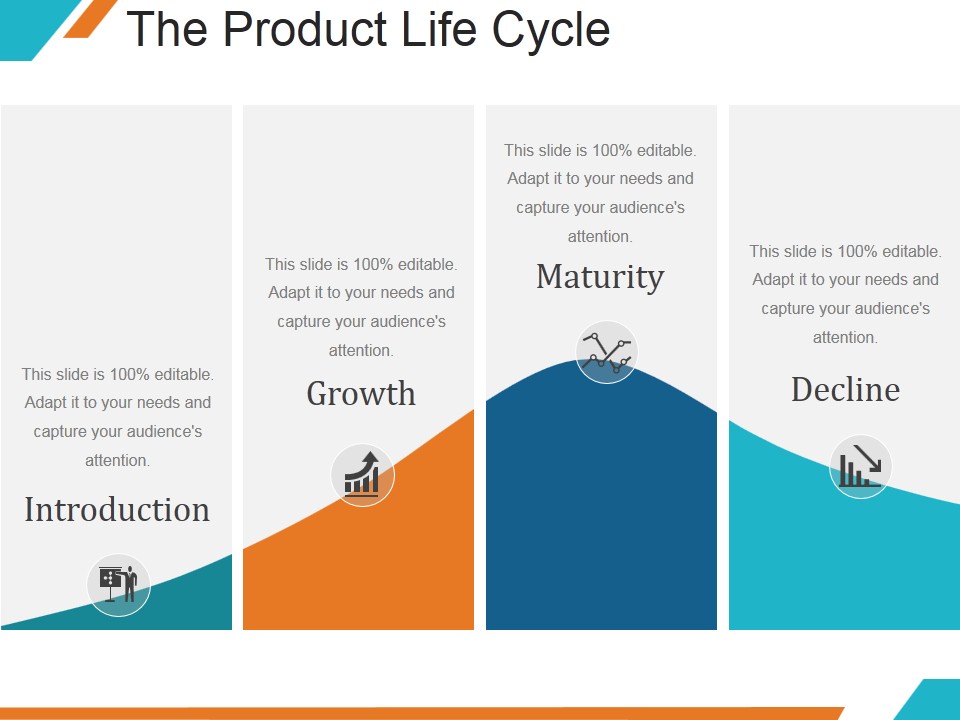 The Product Life Cycle

This slide is 100% editable. Adapt it to your needs and capture your audience's attention.

Introduction

This slide is 100% editable. Adapt it to your needs and capture your audience's attention.

Growth

This slide is 100% editable. Adapt it to your needs and capture your audience's attention.

Maturity

This slide is 100% editable. Adapt it to your needs and capture your audience's attention.

Decline